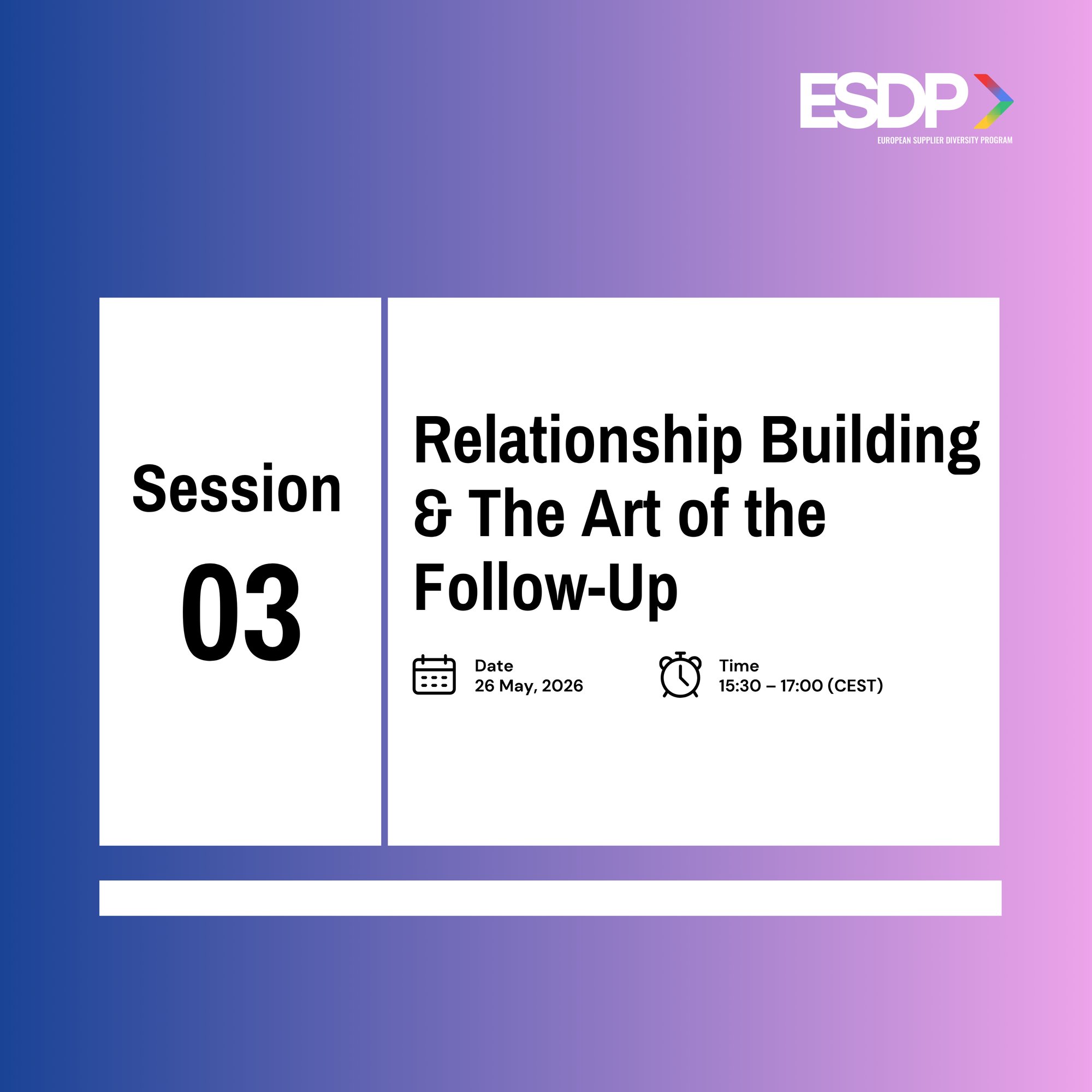 ESDP
EUROPEAN SUPPLIER DIVERSITY PROGRAM

Session
03

Relationship Building & The Art of the Follow-Up

Date
26 May, 2026

Time
15:30 – 17:00 (CEST)